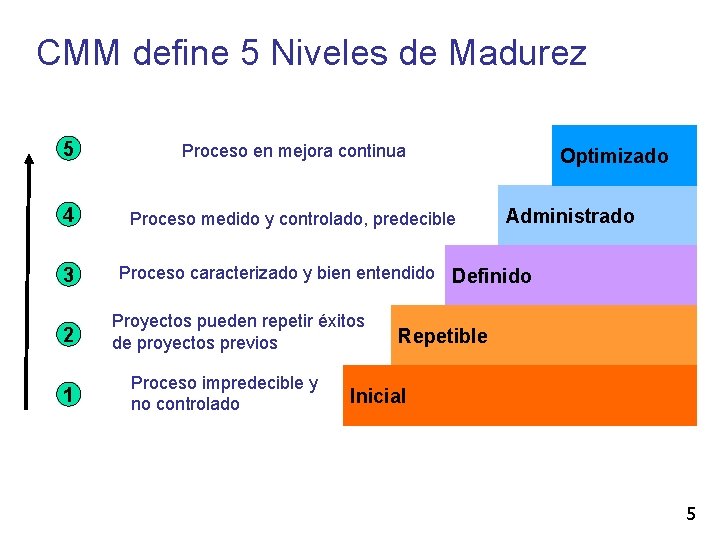 CMM define 5 Niveles de Madurez

5 Proceso en mejora continua Optimizado

4 Proceso medido y controlado, predecible Administrado

3 Proceso caracterizado y bien entendido Definido

2 Proyectos pueden repetir éxitos de proyectos previos Repetible

1 Proceso impredecible y no controlado Inicial

5